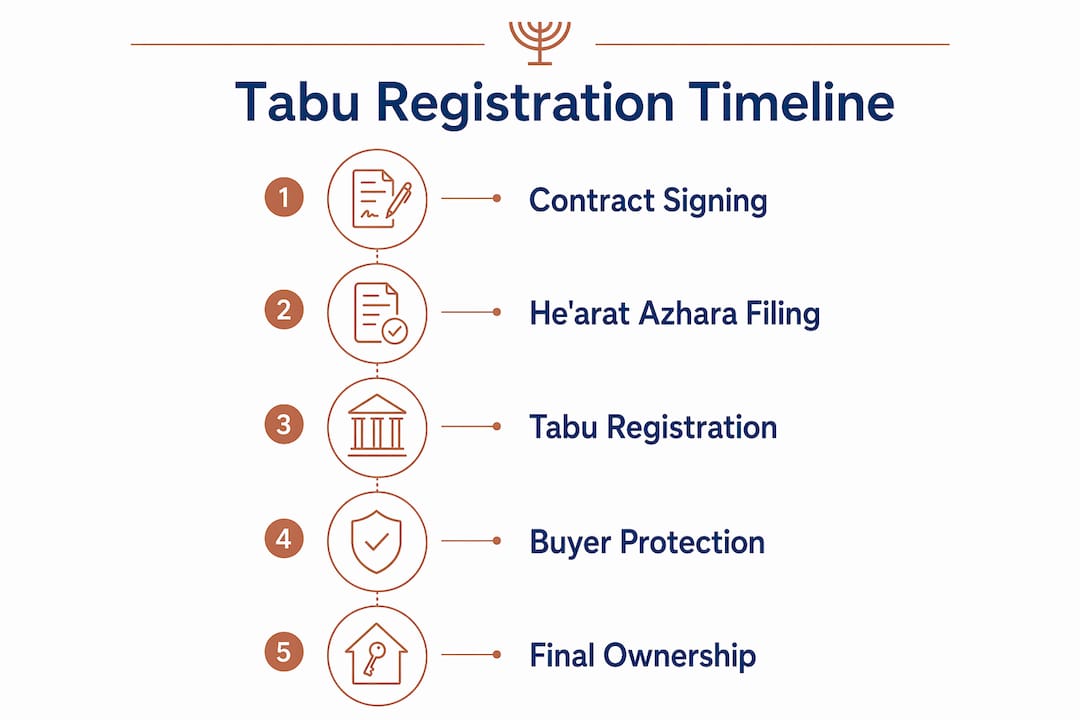 Tabu Registration Timeline

1 Contract Signing

2 He'arat Azhara Filing

3 Tabu Registration

4 Buyer Protection

5 Final Ownership